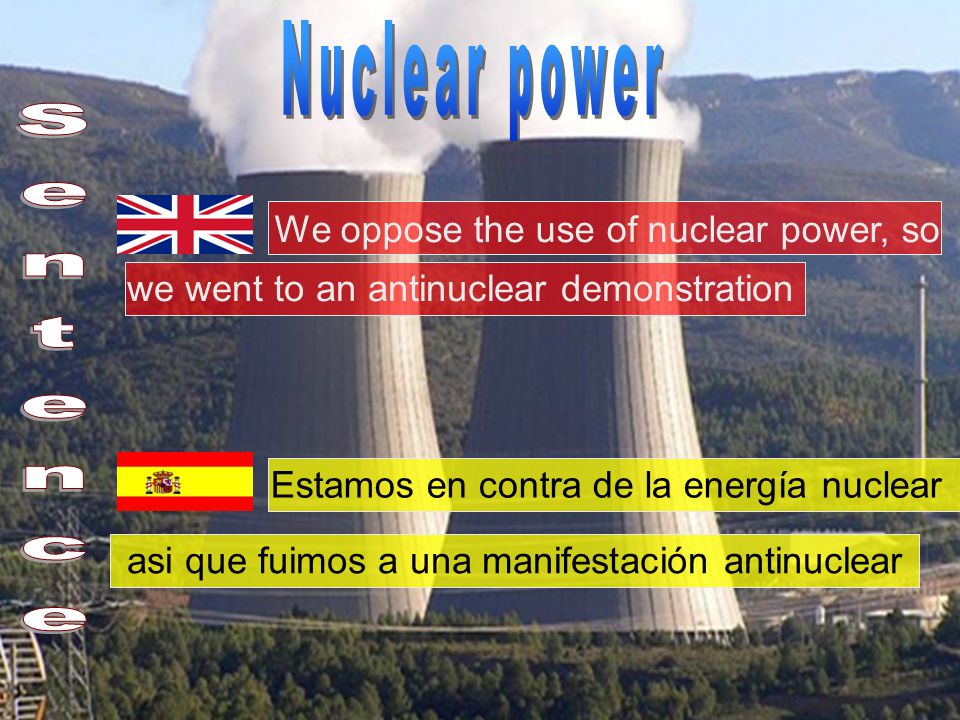 Nuclear power

Sentence

We oppose the use of nuclear power, so we went to an antinuclear demonstration

Estamos en contra de la energía nuclear asi que fuimos a una manifestación antinuclear